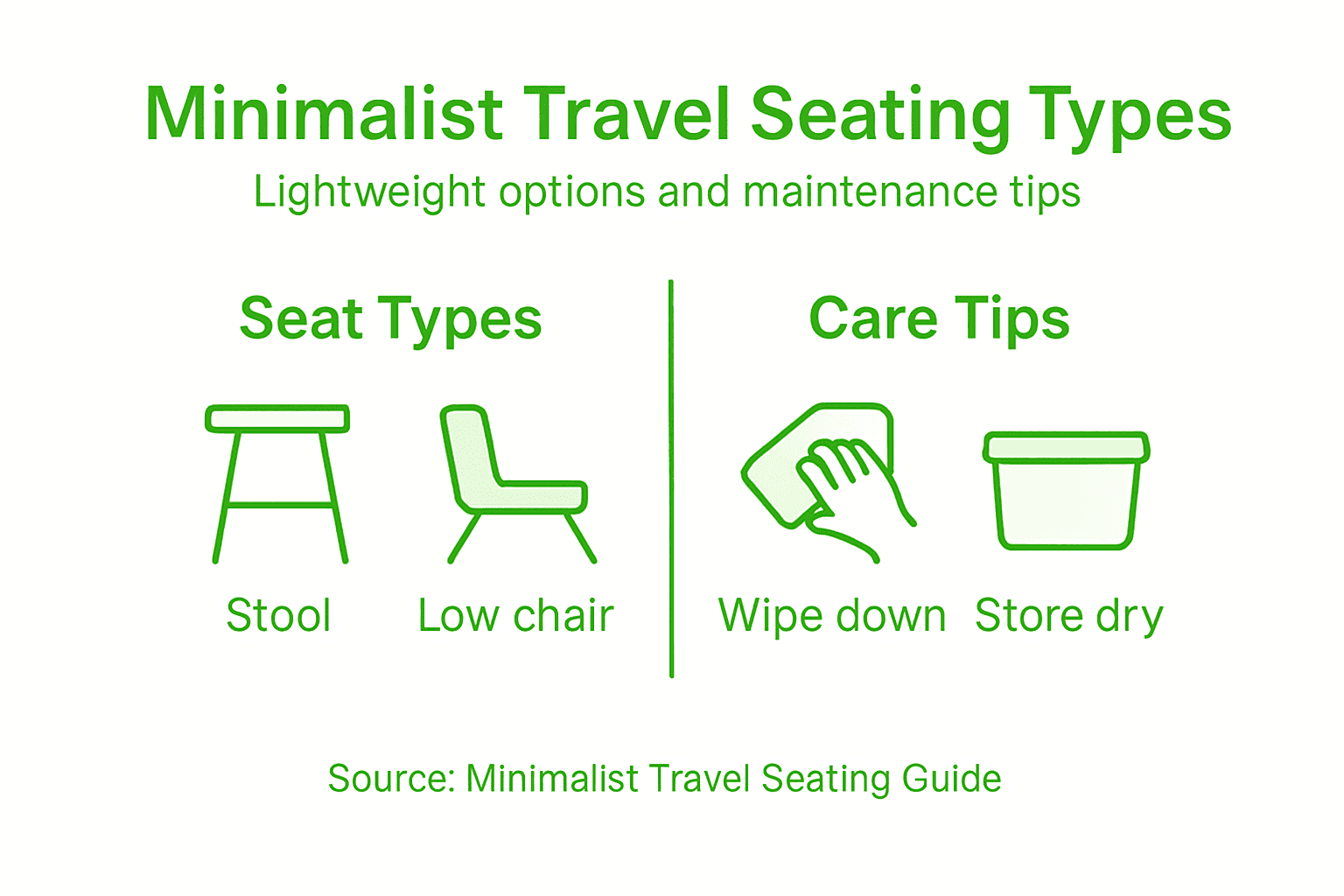 Minimalist Travel Seating Types
Lightweight options and maintenance tips

Seat Types

Stool Low chair

Care Tips

Wipe down Store dry

Source: Minimalist Travel Seating Guide